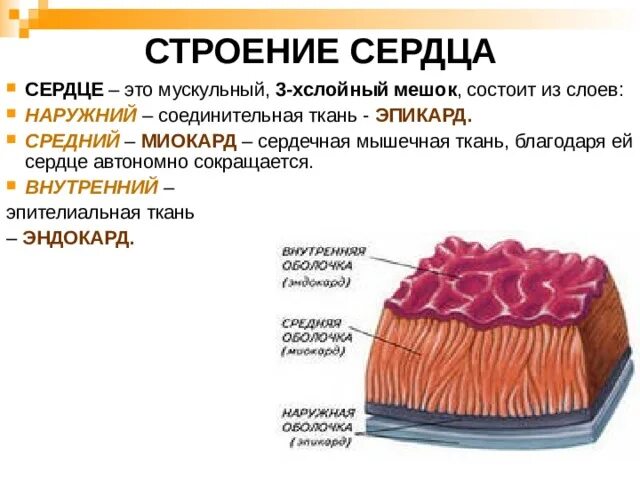 СТРОЕНИЕ СЕРДЦА

СЕРДЦЕ – это мускульный, 3-хслойный мешок, состоит из слоев:

НАРУЖНИЙ – соединительная ткань - ЭПИКАРД.

СРЕДНИЙ – МИОКАРД – сердечная мышечная ткань, благодаря ей сердце автономно сокращается.

ВНУТРЕННИЙ – эпителиальная ткань – ЭНДОКАРД.

ВНУТРЕННЯЯ ОБОЛОЧКА (эндокард)

СРЕДНЯЯ ОБОЛОЧКА (миокард)

НАРУЖНАЯ ОБОЛОЧКА (эпикард)